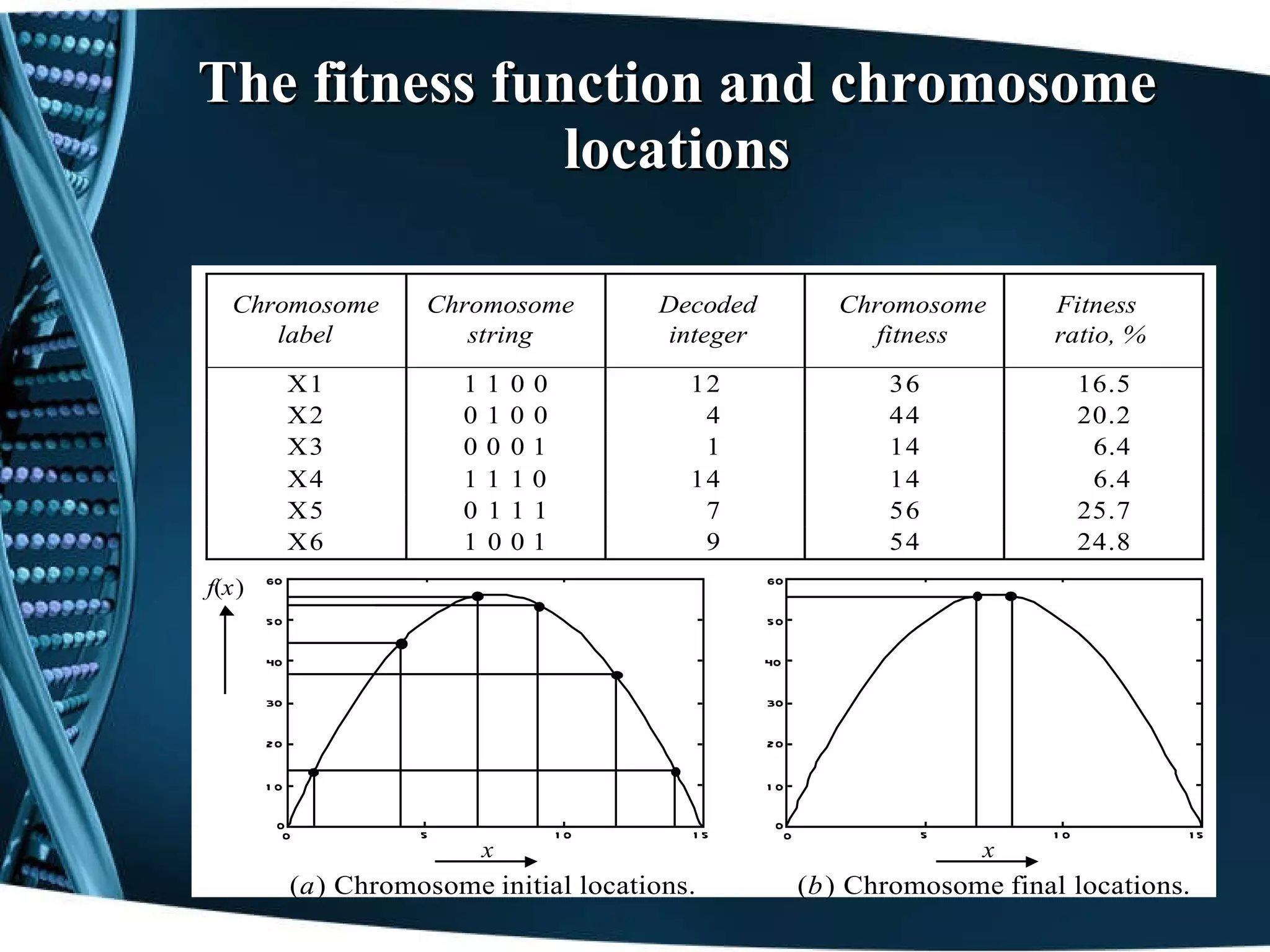 The fitness function and chromosome locations

| Chromosome label | Chromosome string | Decoded integer | Chromosome fitness | Fitness ratio, % |
|---|---|---|---|---|
| X1 | 1 1 0 0 | 12 | 36 | 16.5 |
| X2 | 0 1 0 0 | 4 | 44 | 20.2 |
| X3 | 0 0 0 1 | 1 | 14 | 6.4 |
| X4 | 1 1 1 0 | 14 | 14 | 6.4 |
| X5 | 0 1 1 1 | 7 | 56 | 25.7 |
| X6 | 1 0 0 1 | 9 | 54 | 24.8 |

$f(x)$
60
50
40
30
20
10
0
0 5 10 15
$x$
($a$) Chromosome initial locations.

60
50
40
30
20
10
0
0 5 10 15
$x$
($b$) Chromosome final locations.